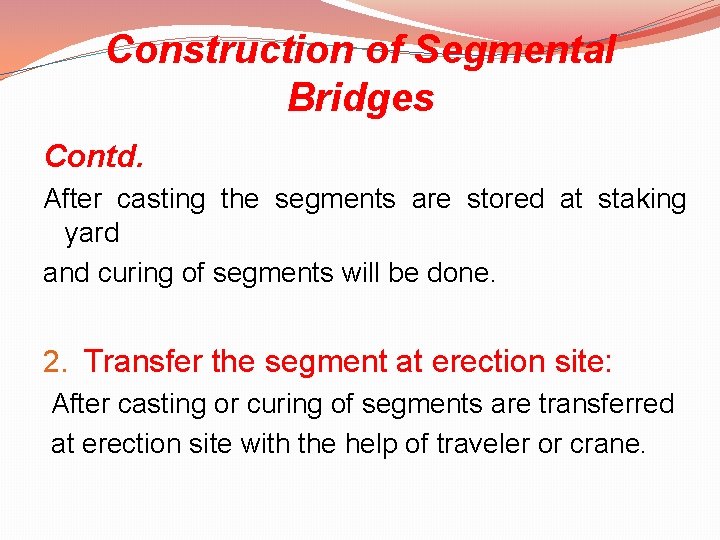 Construction of Segmental Bridges

Contd.

After casting the segments are stored at staking yard

and curing of segments will be done.

2. Transfer the segment at erection site:

After casting or curing of segments are transferred at erection site with the help of traveler or crane.